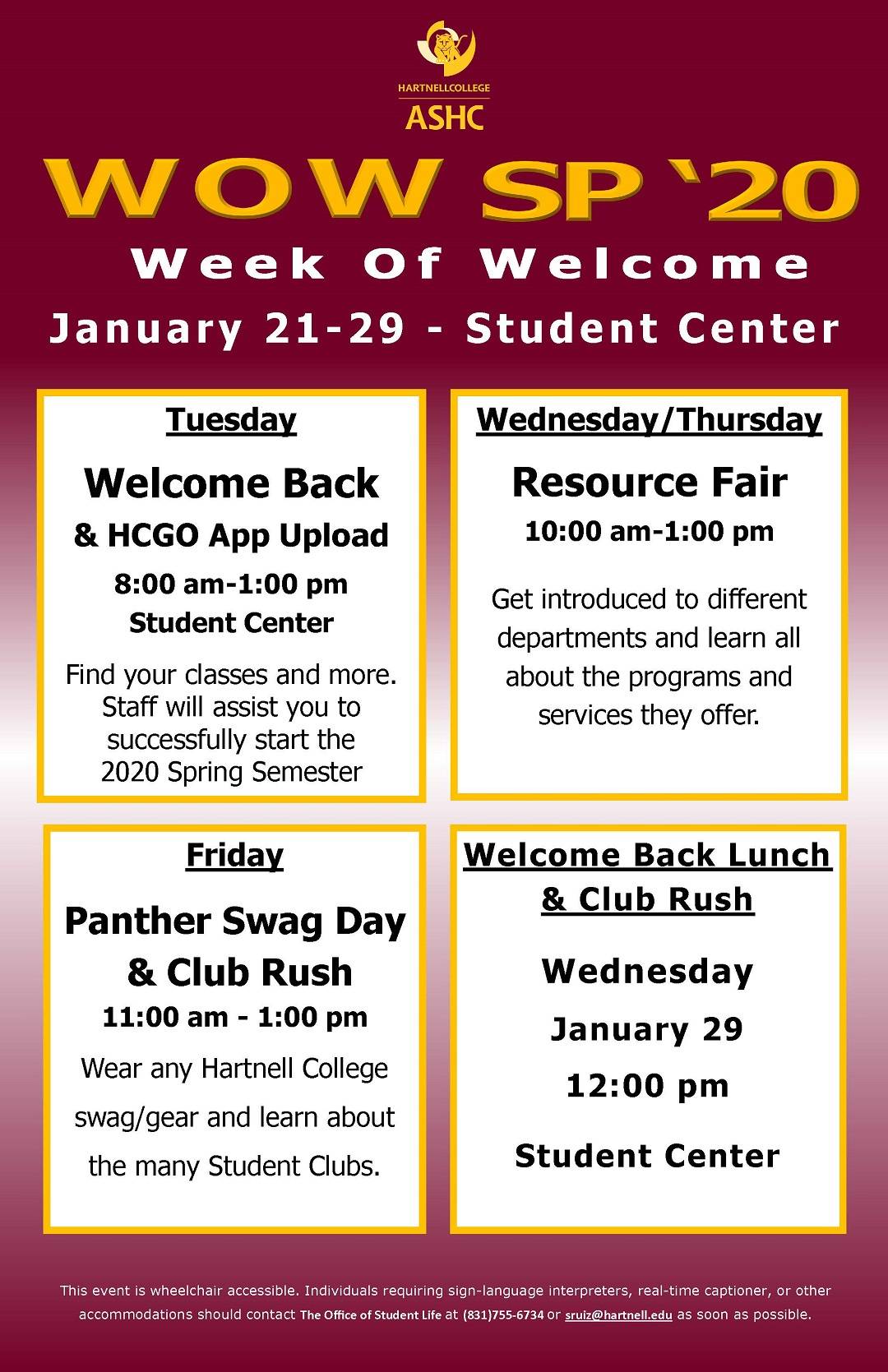 HARTNELLCOLLEGE
ASHC

WOW SP `20
Week Of Welcome
January 21-29 - Student Center

Tuesday

Welcome Back
& HCGO App Upload
8:00 am-1:00 pm
Student Center

Find your classes and more. Staff will assist you to successfully start the 2020 Spring Semester

Wednesday/Thursday

Resource Fair
10:00 am-1:00 pm

Get introduced to different departments and learn all about the programs and services they offer.

Friday

Panther Swag Day
& Club Rush
11:00 am - 1:00 pm

Wear any Hartnell College swag/gear and learn about the many Student Clubs.

Welcome Back Lunch
& Club Rush

Wednesday
January 29
12:00 pm
Student Center

This event is wheelchair accessible. Individuals requiring sign-language interpreters, real-time captioner, or other accommodations should contact The Office of Student Life at (831)755-6734 or sruiz@hartnell.edu as soon as possible.